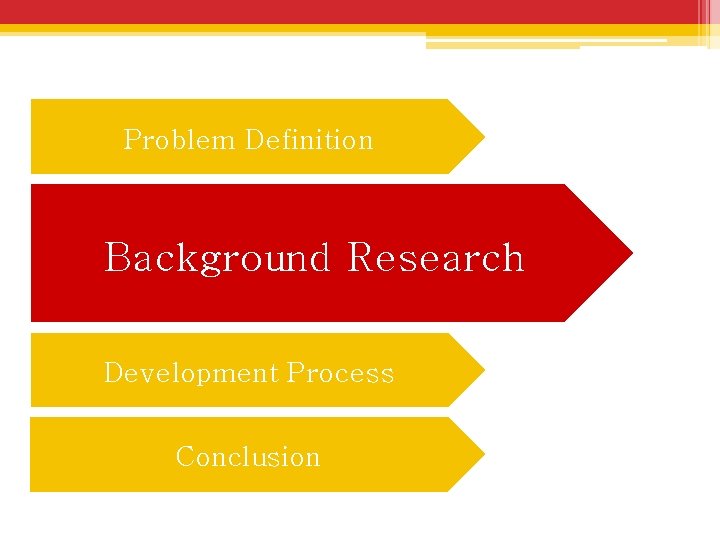 Problem Definition

Background Research

Development Process

Conclusion